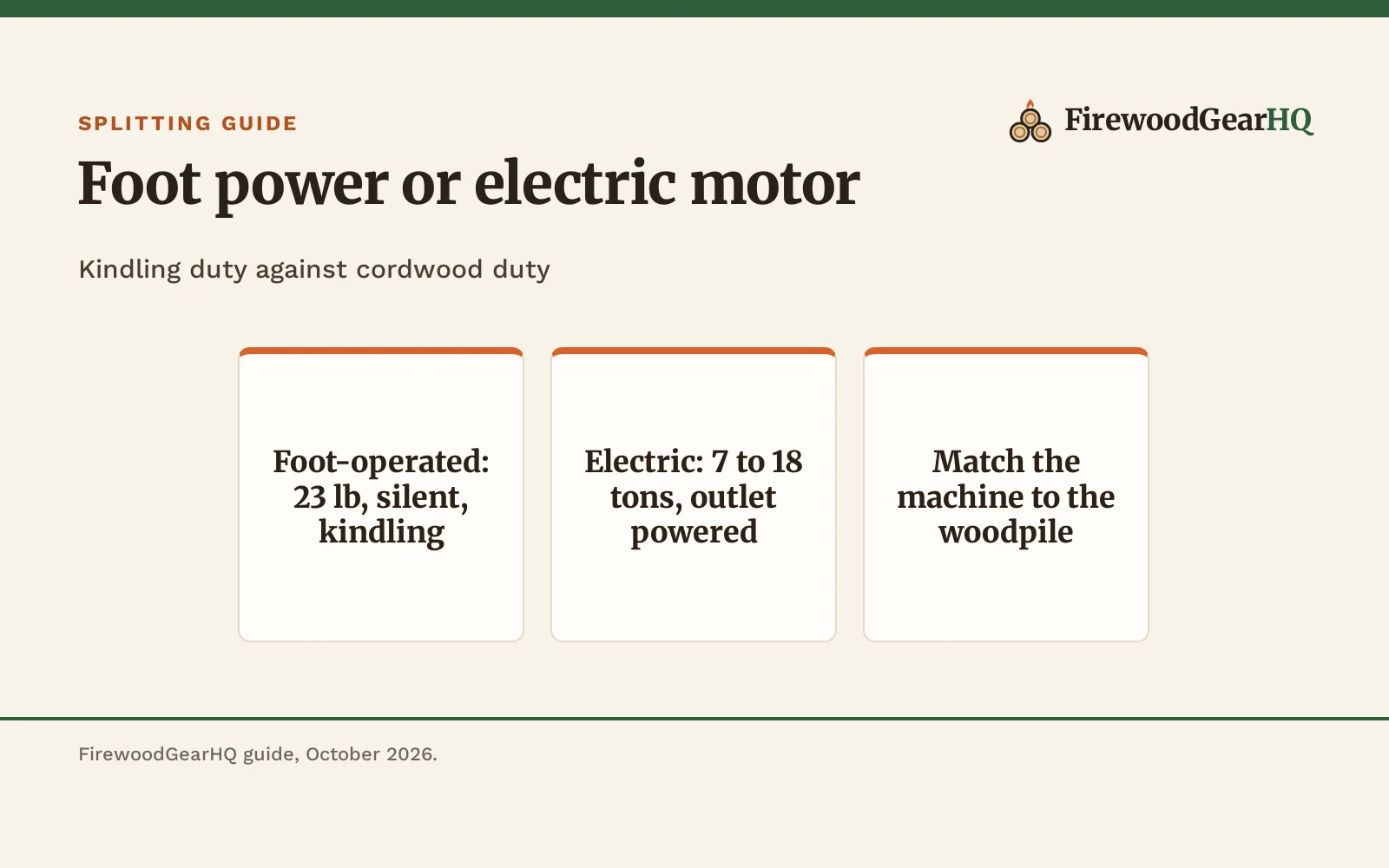 SPLITTING GUIDE

FirewoodGearHQ

Foot power or electric motor

Kindling duty against cordwood duty

Foot-operated: 23 lb, silent, kindling

Electric: 7 to 18 tons, outlet powered

Match the machine to the woodpile

FirewoodGearHQ guide, October 2026.